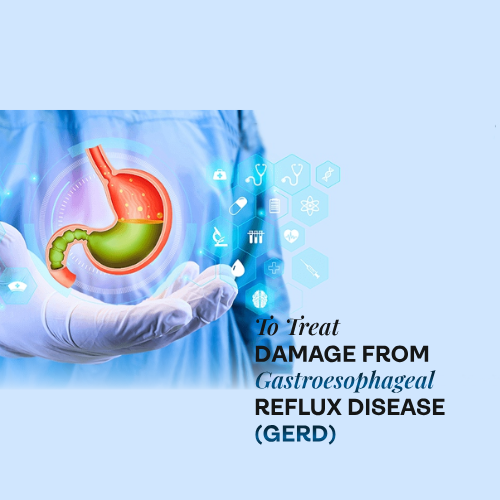 To Treat
DAMAGE FROM
Gastroesophageal
REFLUX DISEASE
(GERD)